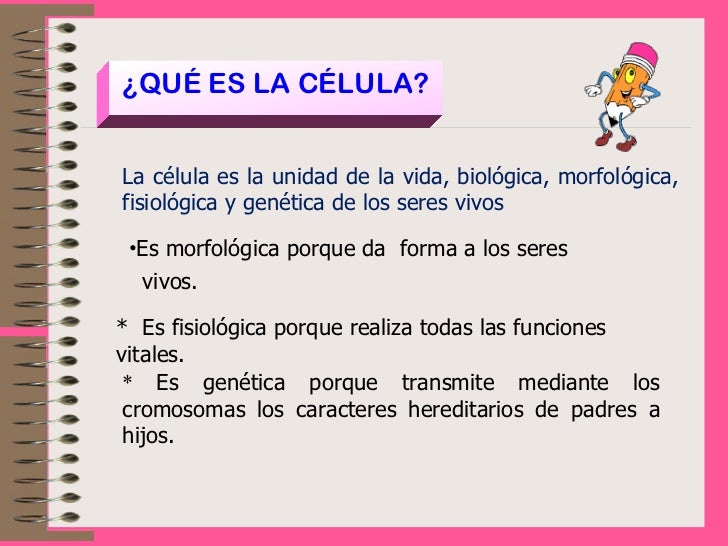 ¿QUÉ ES LA CÉLULA?

La célula es la unidad de la vida, biológica, morfológica, fisiológica y genética de los seres vivos

•Es morfológica porque da forma a los seres vivos.

* Es fisiológica porque realiza todas las funciones vitales.

* Es genética porque transmite mediante los cromosomas los caracteres hereditarios de padres a hijos.